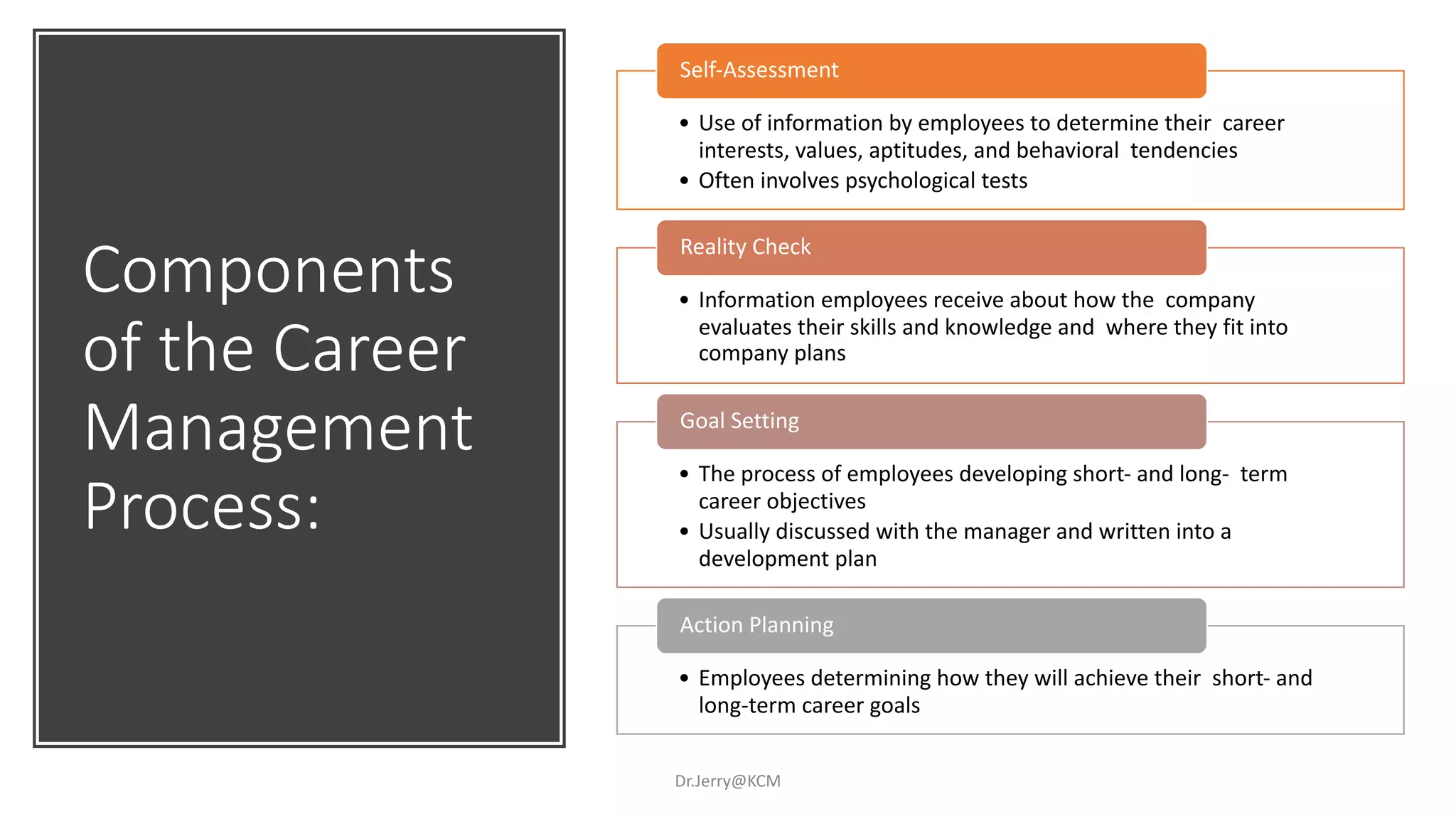 Components of the Career Management Process:

Self-Assessment

• Use of information by employees to determine their career interests, values, aptitudes, and behavioral tendencies
• Often involves psychological tests

Reality Check

• Information employees receive about how the company evaluates their skills and knowledge and where they fit into company plans

Goal Setting

• The process of employees developing short- and long- term career objectives
• Usually discussed with the manager and written into a development plan

Action Planning

• Employees determining how they will achieve their short- and long-term career goals

Dr.Jerry@KCM